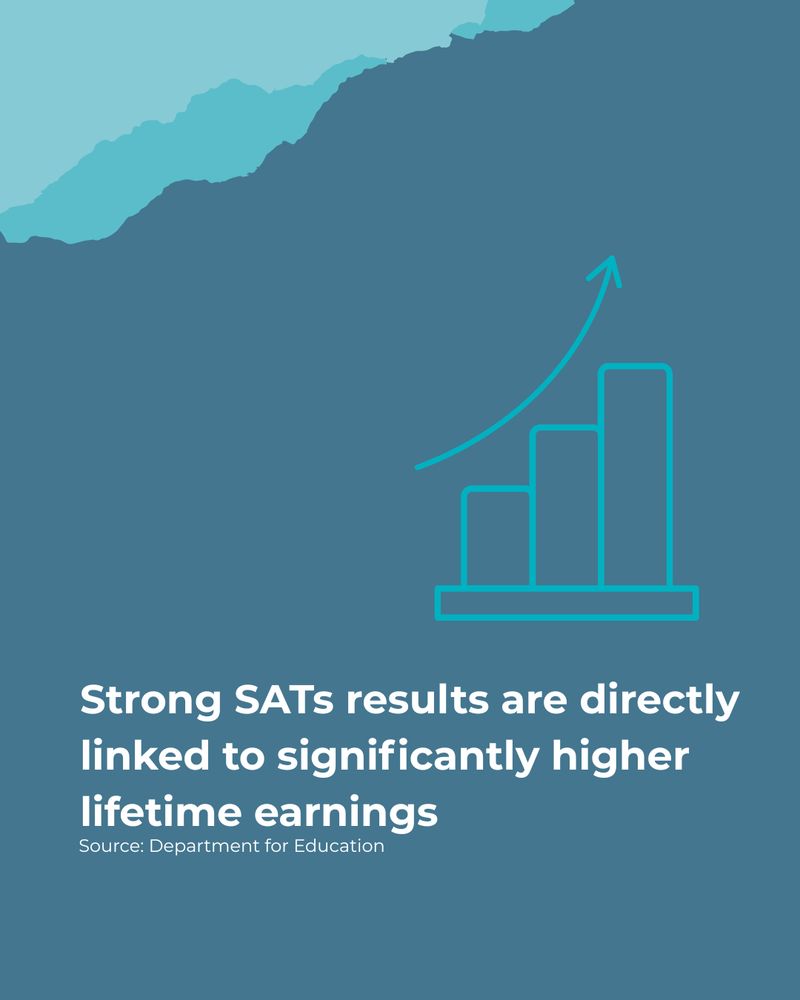 Strong SATs results are directly linked to significantly higher lifetime earnings
Source: Department for Education